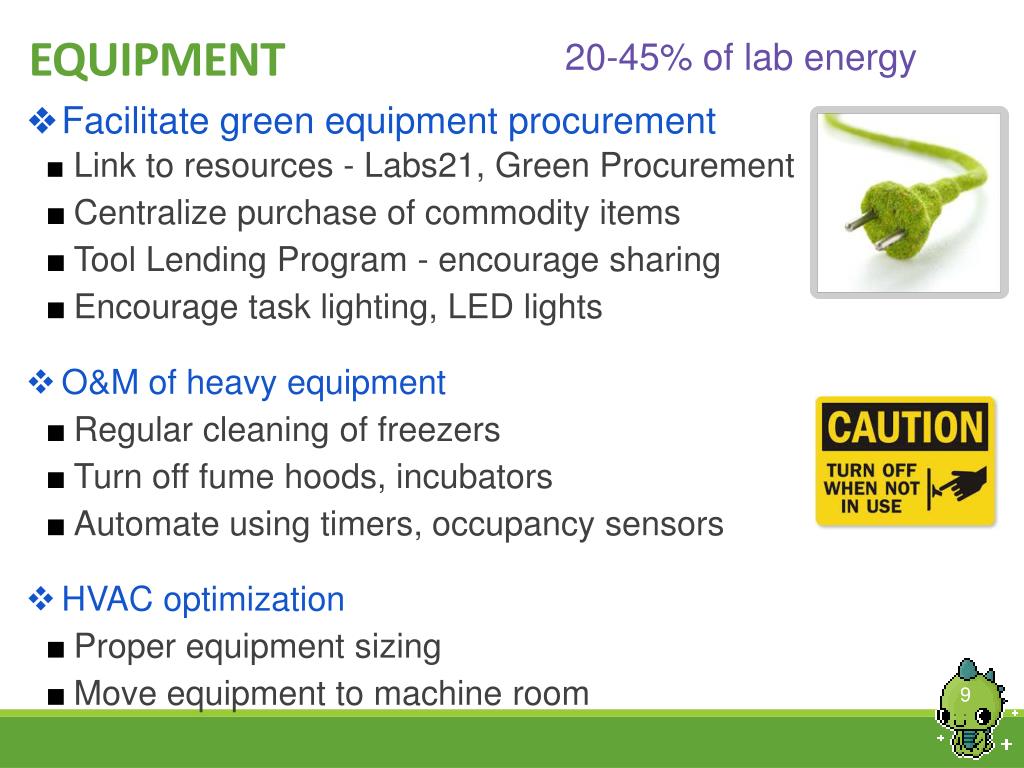 EQUIPMENT

20-45% of lab energy

❖ Facilitate green equipment procurement
■ Link to resources - Labs21, Green Procurement
■ Centralize purchase of commodity items
■ Tool Lending Program - encourage sharing
■ Encourage task lighting, LED lights

❖ O&M of heavy equipment
■ Regular cleaning of freezers
■ Turn off fume hoods, incubators
■ Automate using timers, occupancy sensors

❖ HVAC optimization
■ Proper equipment sizing
■ Move equipment to machine room

CAUTION
TURN OFF WHEN NOT IN USE

9